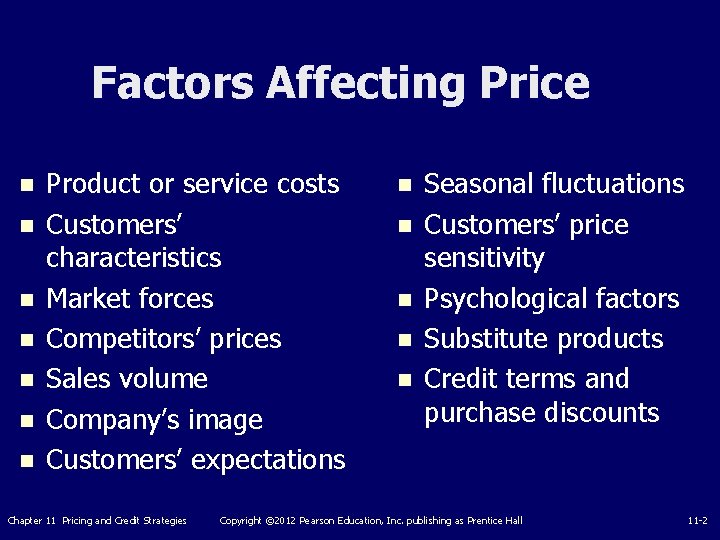 Factors Affecting Price

- Product or service costs
- Customers' characteristics
- Market forces
- Competitors' prices
- Sales volume
- Company's image
- Customers' expectations

- Seasonal fluctuations
- Customers' price sensitivity
- Psychological factors
- Substitute products
- Credit terms and purchase discounts

Chapter 11 Pricing and Credit Strategies Copyright ©2012 Pearson Education, Inc. publishing as Prentice Hall 11-2